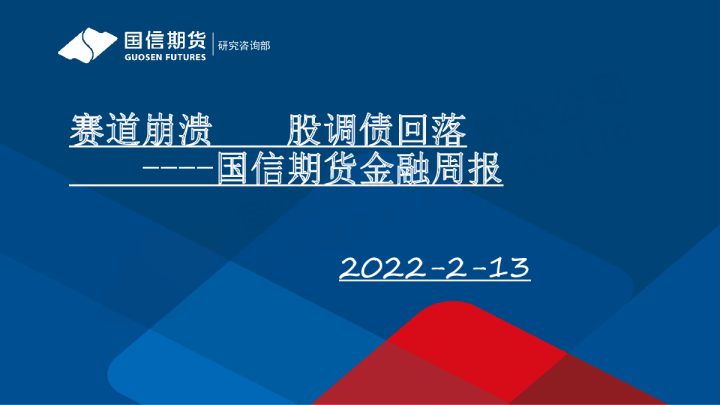 国信期货
GUOSEN FUTURES
研究咨询部

赛道崩溃　　股调债回落
-----国信期货金融周报

2022-2-13